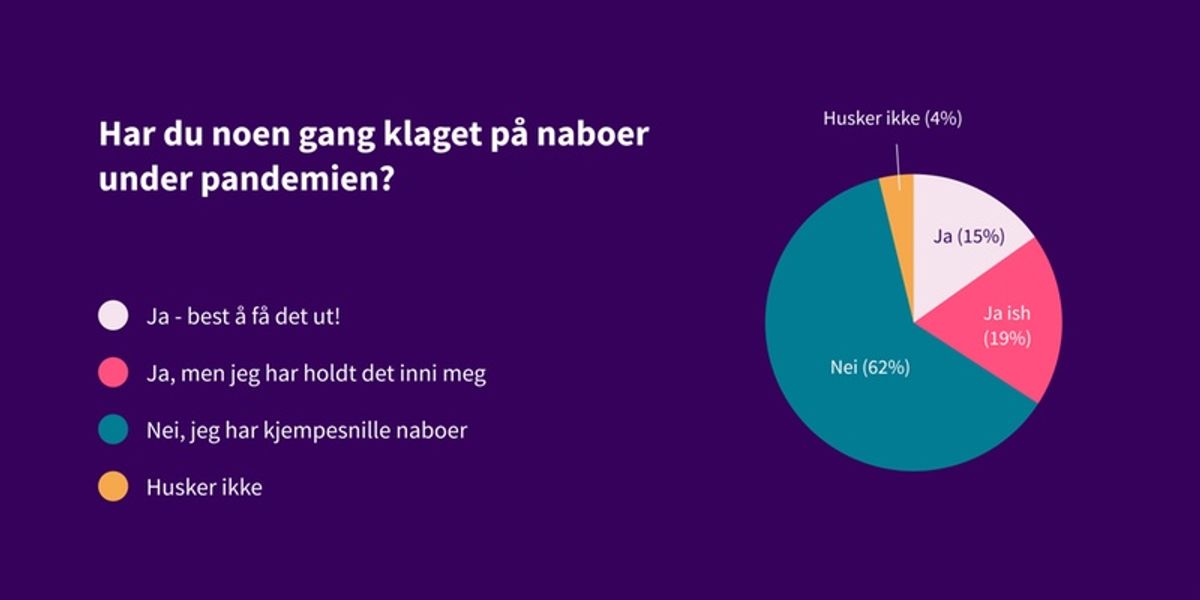 Har du noen gang klaget på naboer under pandemien?

Ja - best å få det ut!

Ja, men jeg har holdt det inni meg

Nei, jeg har kjempesnille naboer

Husker ikke

Husker ikke (4%)

Ja (15%)

Ja ish (19%)

Nei (62%)